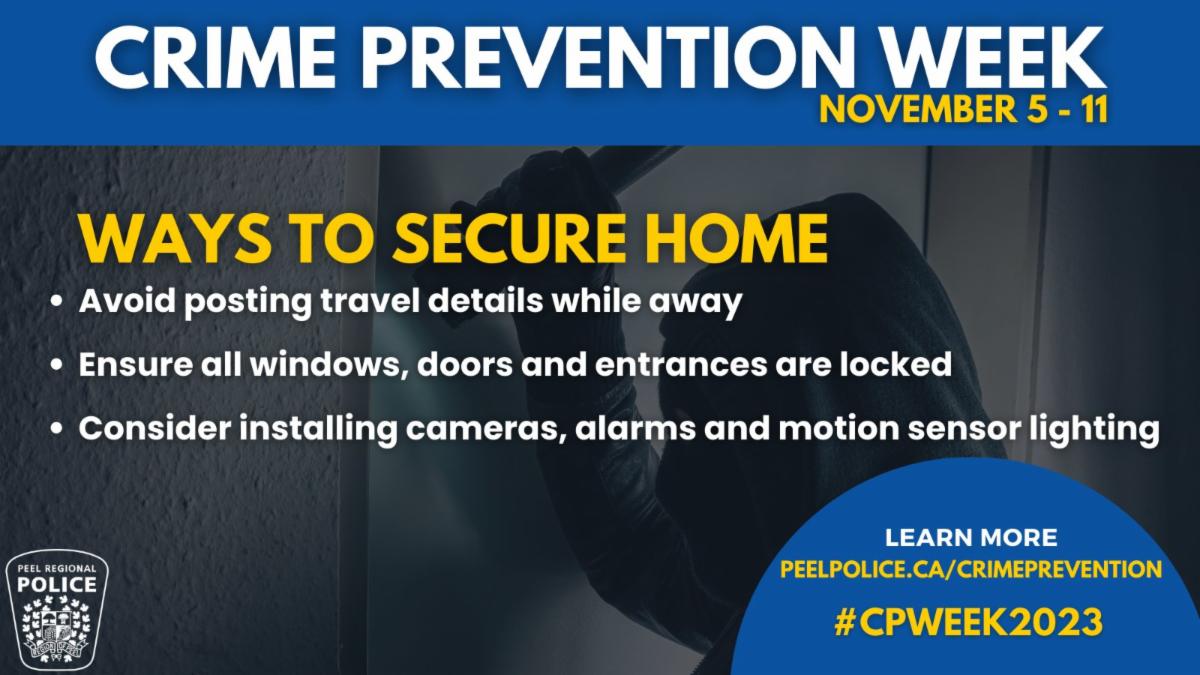 CRIME PREVENTION WEEK
NOVEMBER 5 - 11

WAYS TO SECURE HOME

• Avoid posting travel details while away
• Ensure all windows, doors and entrances are locked
• Consider installing cameras, alarms and motion sensor lighting

PEEL REGIONAL
POLICE

LEARN MORE
PEELPOLICE.CA/CRIMEPREVENTION
#CPWEEK2023